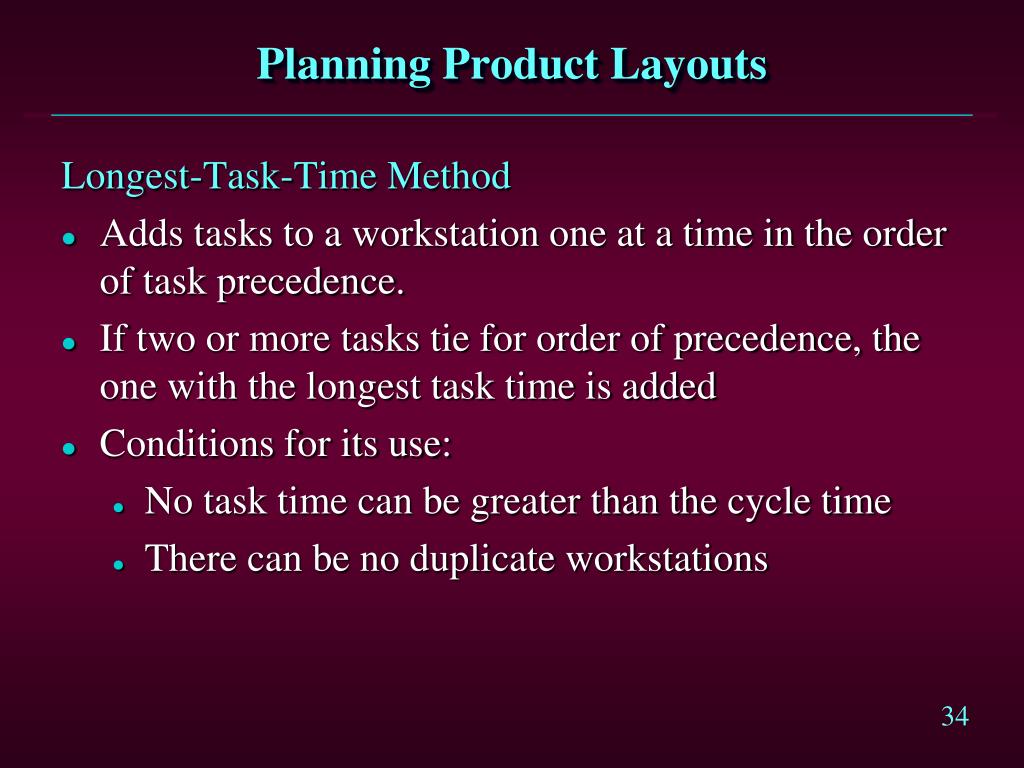 Planning Product Layouts

Longest-Task-Time Method

- Adds tasks to a workstation one at a time in the order of task precedence.
- If two or more tasks tie for order of precedence, the one with the longest task time is added
- Conditions for its use:
  - No task time can be greater than the cycle time
  - There can be no duplicate workstations

34